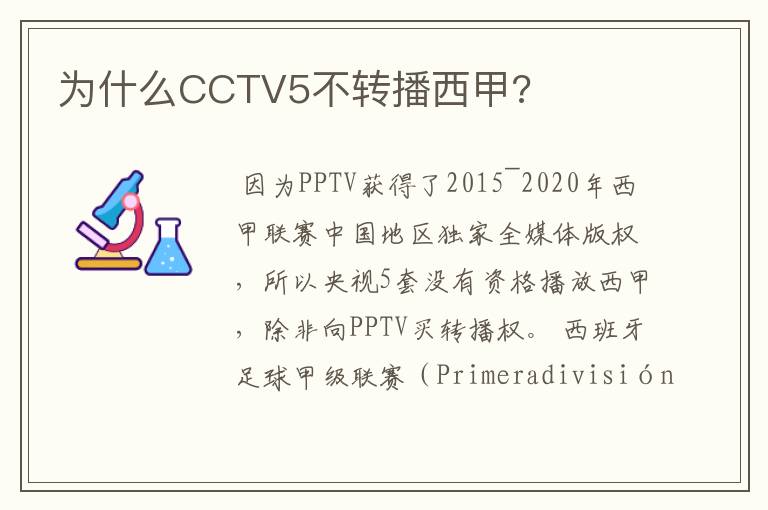 为什么CCTV5不转播西甲?

因为PPTV获得了2015¯2020年西甲联赛中国地区独家全媒体版权，所以央视5套没有资格播放西甲，除非向PPTV买转播权。 西班牙足球甲级联赛（Primeradivisión